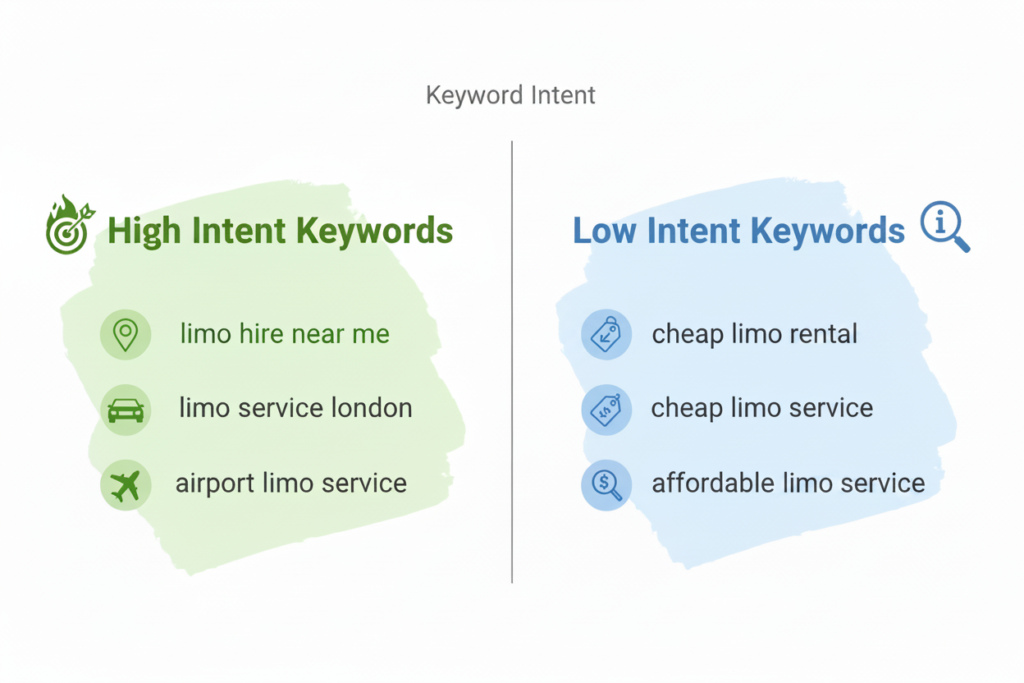 Keyword Intent

High Intent Keywords

limo hire near me

limo service london

airport limo service

Low Intent Keywords

cheap limo rental

cheap limo service

affordable limo service